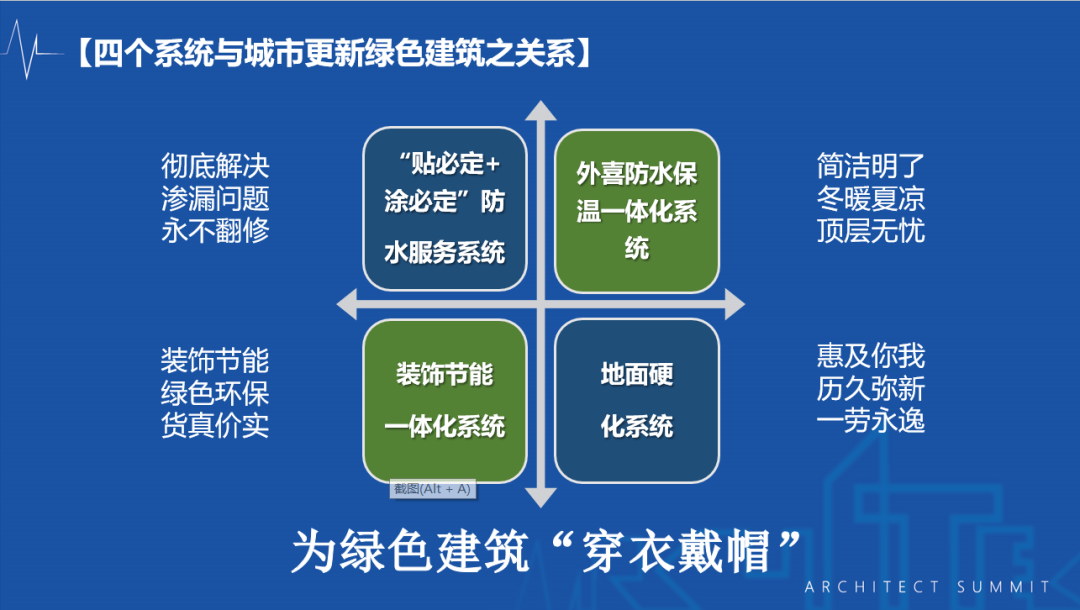 【四个系统与城市更新绿色建筑之关系】

彻底解决
渗漏问题
永不翻修

“贴必定+涂必定”防水服务系统

外喜防水保温一体化系统

简洁明了
冬暖夏凉
顶层无忧

装饰节能
绿色环保
货真价实

装饰节能一体化系统

地面硬化系统

惠及你我
历久弥新
一劳永逸

截图(Alt + A)

为绿色建筑“穿衣戴帽”

ARCHITECT SUMMIT